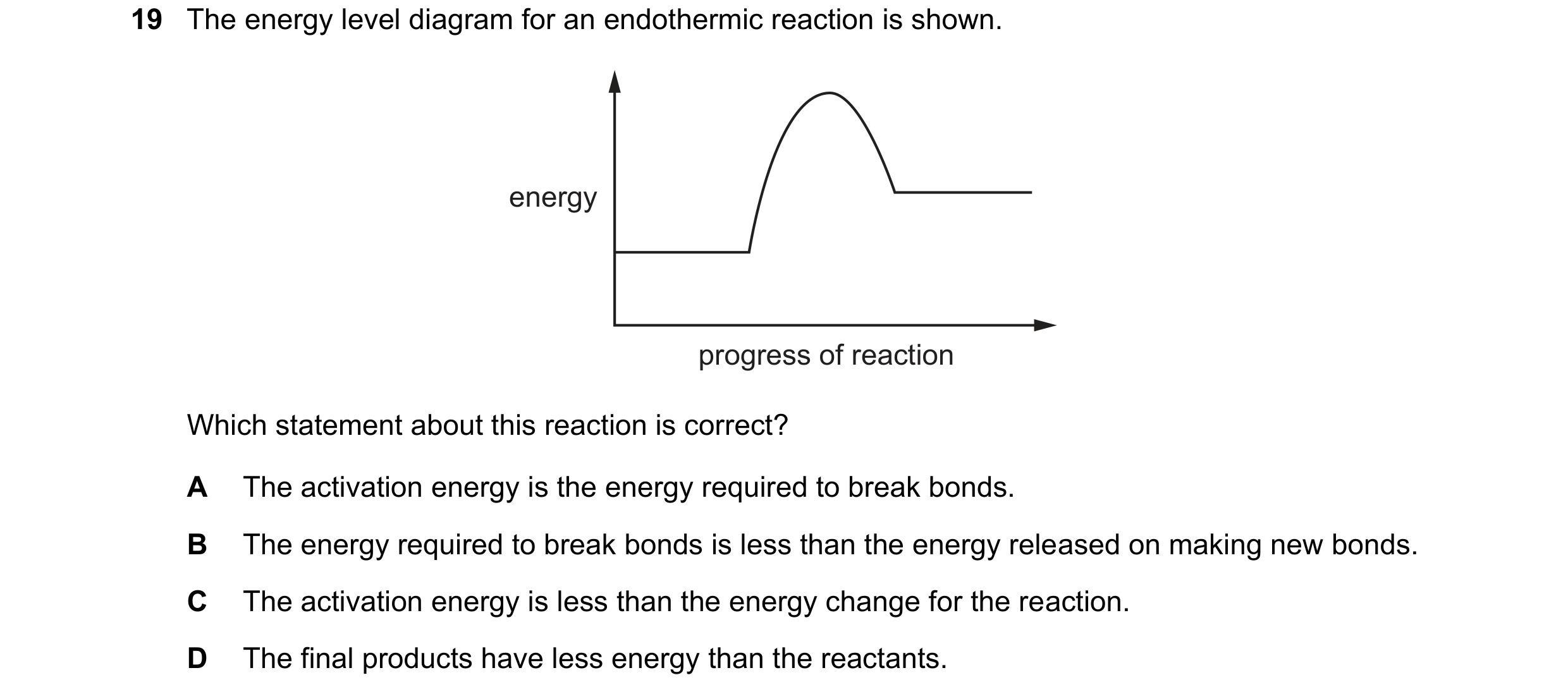 19 The energy level diagram for an endothermic reaction is shown.

energy

progress of reaction

Which statement about this reaction is correct?

A The activation energy is the energy required to break bonds.

B The energy required to break bonds is less than the energy released on making new bonds.

C The activation energy is less than the energy change for the reaction.

D The final products have less energy than the reactants.